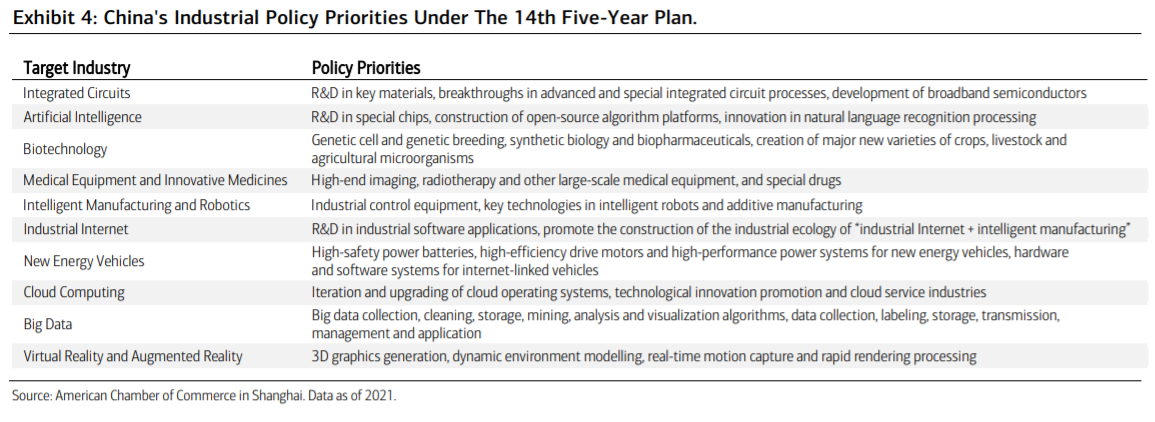 Exhibit 4: China's Industrial Policy Priorities Under The 14th Five-Year Plan.

| Target Industry | Policy Priorities |
|---|---|
| Integrated Circuits | R&D in key materials, breakthroughs in advanced and special integrated circuit processes, development of broadband semiconductors |
| Artificial Intelligence | R&D in special chips, construction of open-source algorithm platforms, innovation in natural language recognition processing |
| Biotechnology | Genetic cell and genetic breeding, synthetic biology and biopharmaceuticals, creation of major new varieties of crops, livestock and agricultural microorganisms |
| Medical Equipment and Innovative Medicines | High-end imaging, radiotherapy and other large-scale medical equipment, and special drugs |
| Intelligent Manufacturing and Robotics | Industrial control equipment, key technologies in intelligent robots and additive manufacturing |
| Industrial Internet | R&D in industrial software applications, promote the construction of the industrial ecology of "industrial Internet + intelligent manufacturing" |
| New Energy Vehicles | High-safety power batteries, high-efficiency drive motors and high-performance power systems for new energy vehicles, hardware and software systems for internet-linked vehicles |
| Cloud Computing | Iteration and upgrading of cloud operating systems, technological innovation promotion and cloud service industries |
| Big Data | Big data collection, cleaning, storage, mining, analysis and visualization algorithms, data collection, labeling, storage, transmission, management and application |
| Virtual Reality and Augmented Reality | 3D graphics generation, dynamic environment modelling, real-time motion capture and rapid rendering processing |

Source: American Chamber of Commerce in Shanghai. Data as of 2021.